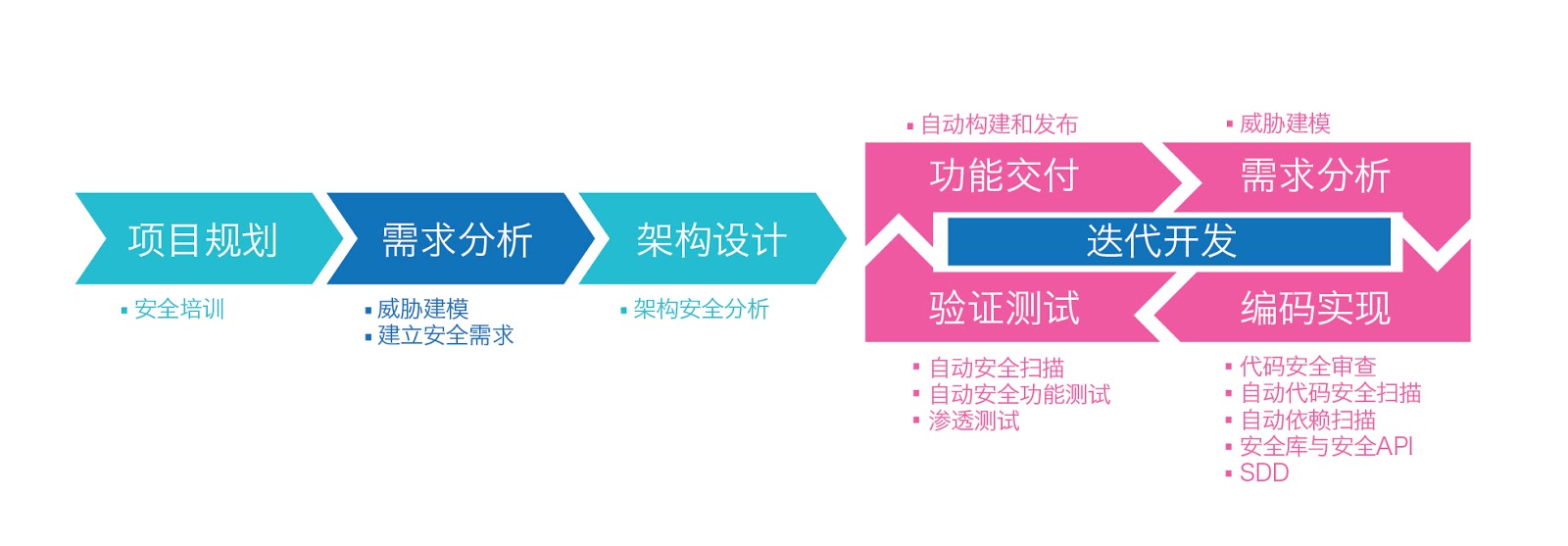 项目规划

▪ 安全培训

需求分析

▪ 威胁建模
▪ 建立安全需求

架构设计

▪ 架构安全分析

▪ 自动构建和发布

功能交付

▪ 威胁建模

需求分析

迭代开发

验证测试

▪ 自动安全扫描
▪ 自动安全功能测试
▪ 渗透测试

编码实现

▪ 代码安全审查
▪ 自动代码安全扫描
▪ 自动依赖扫描
▪ 安全库与安全API
▪ SDD